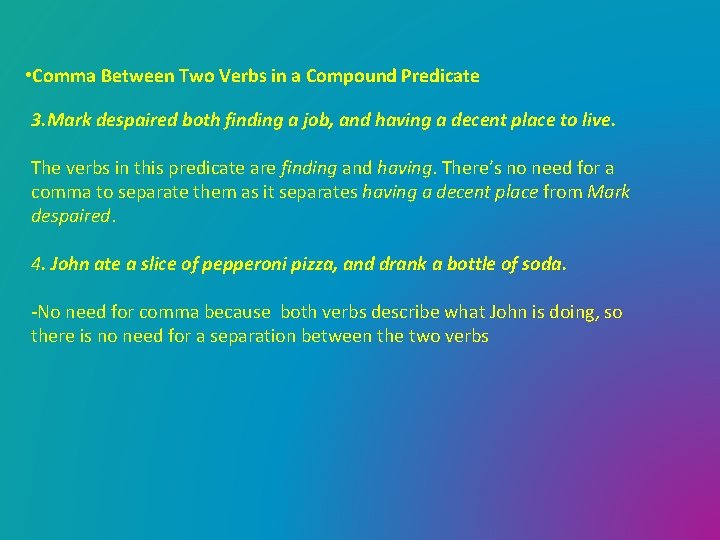 •Comma Between Two Verbs in a Compound Predicate

3.Mark despaired both finding a job, and having a decent place to live.

The verbs in this predicate are finding and having. There's no need for a comma to separate them as it separates having a decent place from Mark despaired.

4. John ate a slice of pepperoni pizza, and drank a bottle of soda.

-No need for comma because both verbs describe what John is doing, so there is no need for a separation between the two verbs